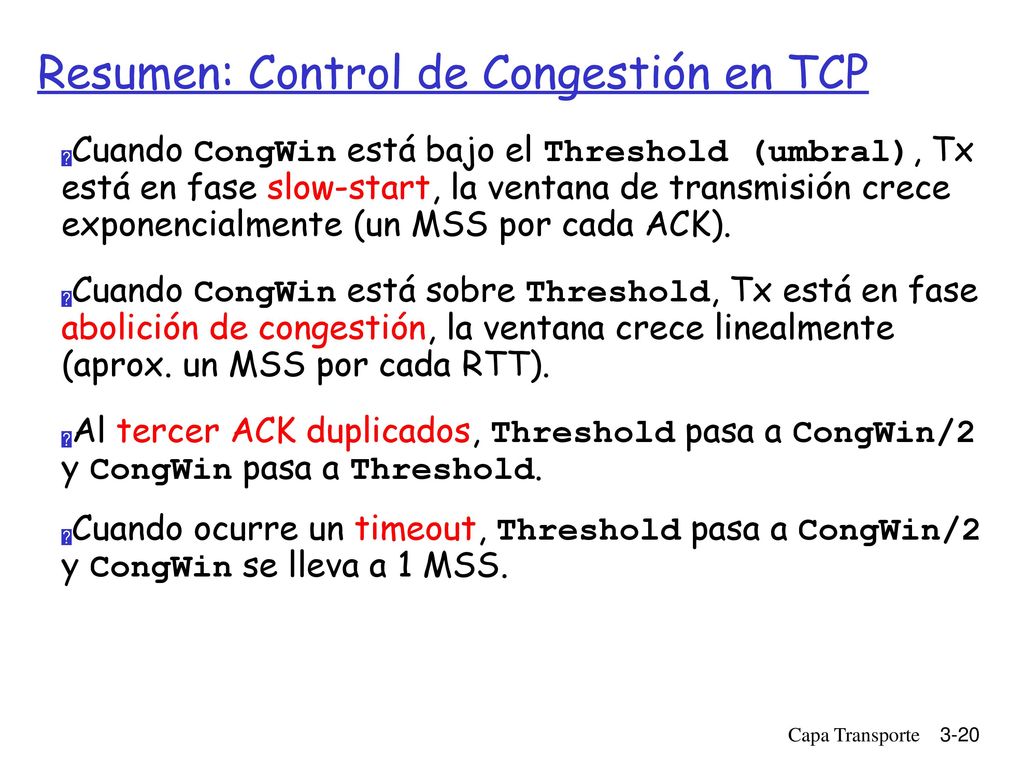 Resumen: Control de Congestión en TCP

Cuando CongWin está bajo el Threshold (umbral), Tx está en fase slow-start, la ventana de transmisión crece exponencialmente (un MSS por cada ACK).

Cuando CongWin está sobre Threshold, Tx está en fase abolición de congestión, la ventana crece linealmente (aprox. un MSS por cada RTT).

Al tercer ACK duplicados, Threshold pasa a CongWin/2 y CongWin pasa a Threshold.

Cuando ocurre un timeout, Threshold pasa a CongWin/2 y CongWin se lleva a 1 MSS.

Capa Transporte 3-20